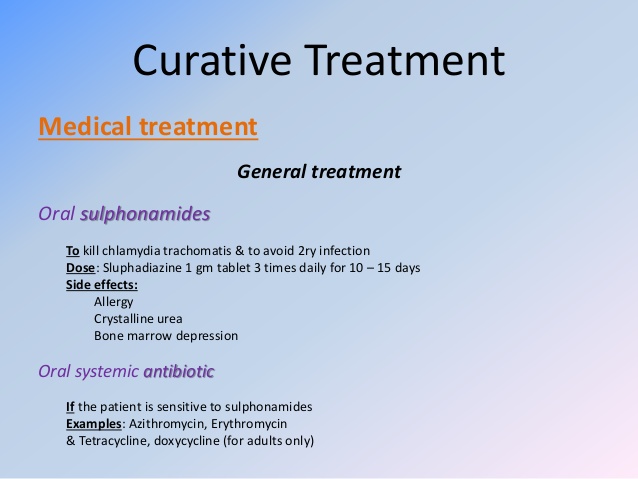 Curative Treatment

Medical treatment

General treatment

Oral sulphonamides

To kill chlamydia trachomatis & to avoid 2ry infection
Dose: Sluphadiazine 1 gm tablet 3 times daily for 10 – 15 days
Side effects:
Allergy
Crystalline urea
Bone marrow depression

Oral systemic antibiotic

If the patient is sensitive to sulphonamides
Examples: Azithromycin, Erythromycin
& Tetracycline, doxycycline (for adults only)